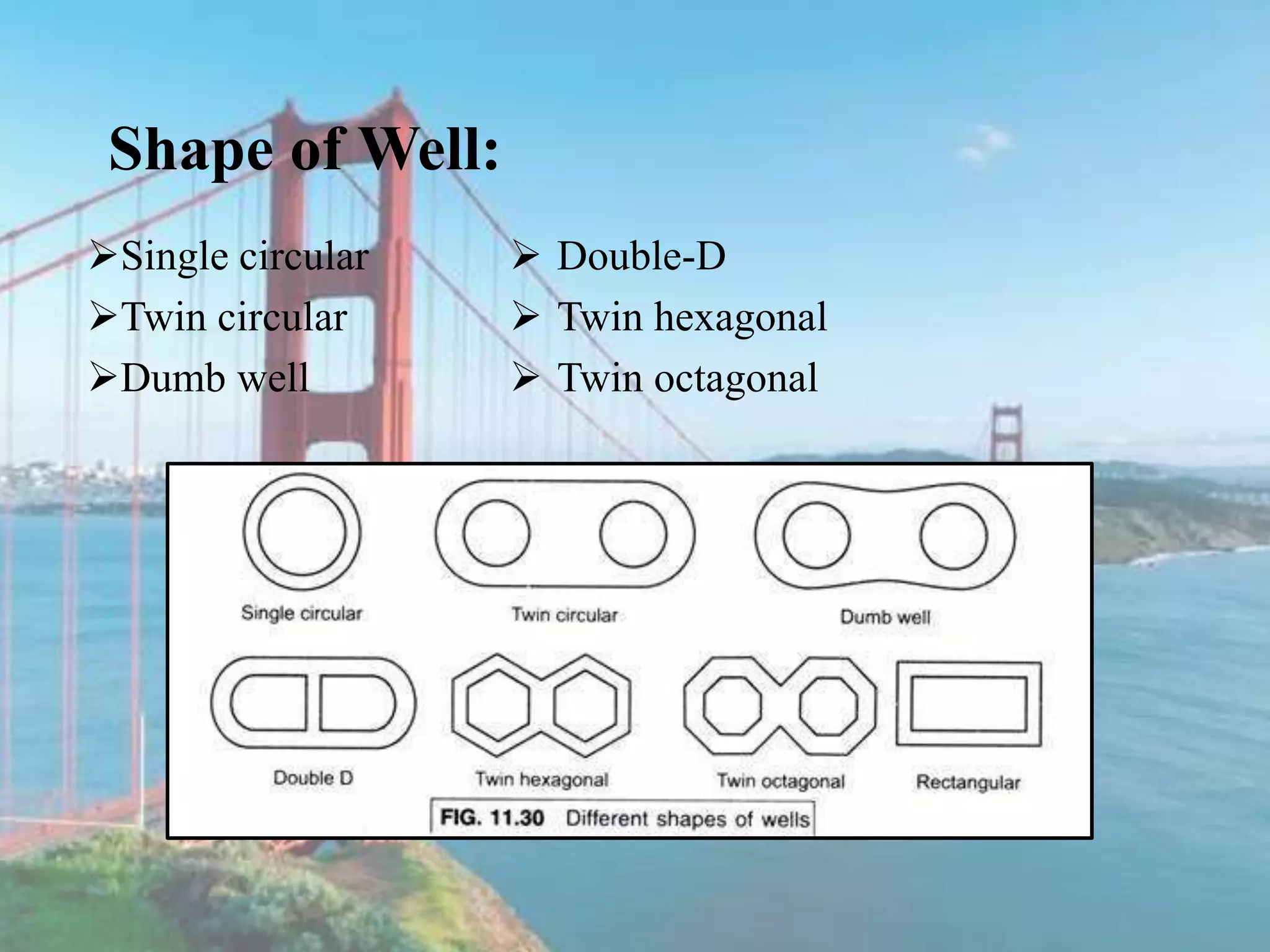 Shape of Well:

➢Single circular
➢Twin circular
➢Dumb well

➢ Double-D
➢ Twin hexagonal
➢ Twin octagonal

Single circular
Twin circular
Dumb well
Double D
Twin hexagonal
Twin octagonal
Rectangular

FIG. 11.30 Different shapes of wells